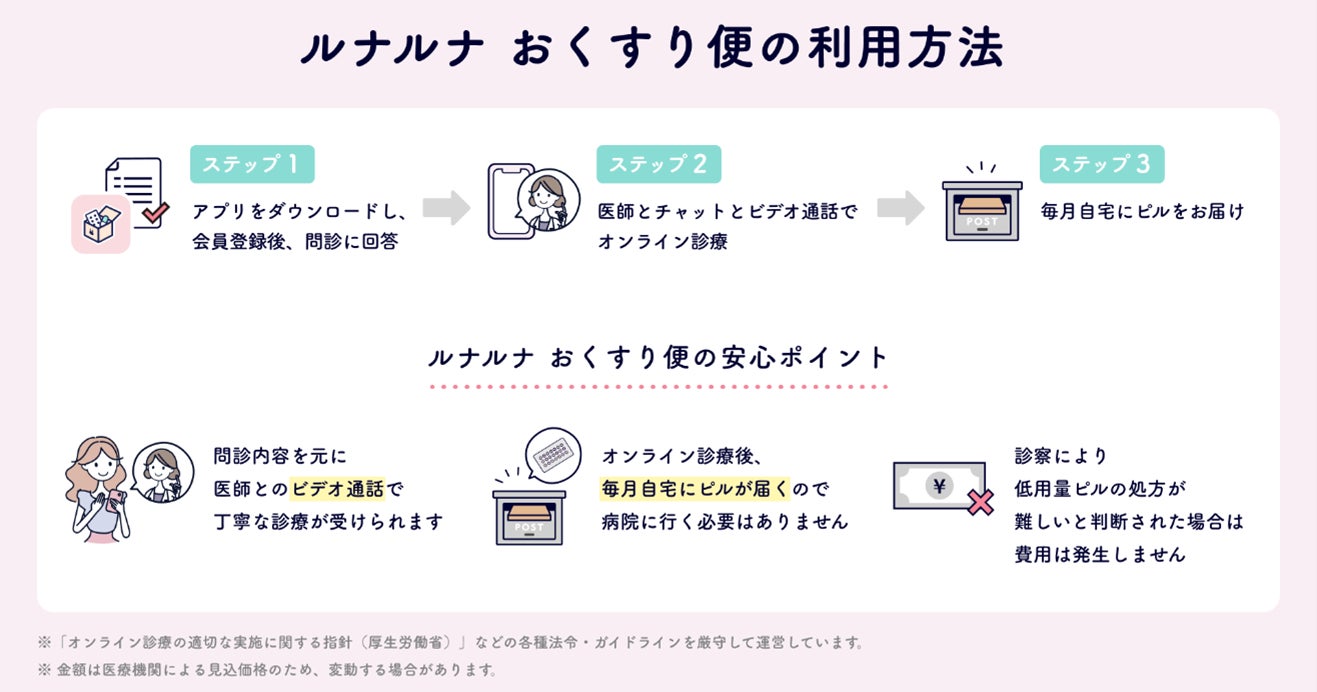 ルナルナ おくすり便の利用方法

ステップ 1

アプリをダウンロードし、会員登録後、問診に回答

ステップ 2

医師とチャットとビデオ通話でオンライン診療

ステップ 3

POST

毎月自宅にピルをお届け

ルナルナ おくすり便の安心ポイント

問診内容を元に医師とのビデオ通話で丁寧な診療が受けられます

POST

オンライン診療後、毎月自宅にピルが届くので病院に行く必要はありません

¥

診察により低用量ピルの処方が難しいと判断された場合は費用は発生しません

※「オンライン診療の適切な実施に関する指針（厚生労働省）」などの各種法令・ガイドラインを厳守して運営しています。
※ 金額は医療機関による見込価格のため、変動する場合があります。